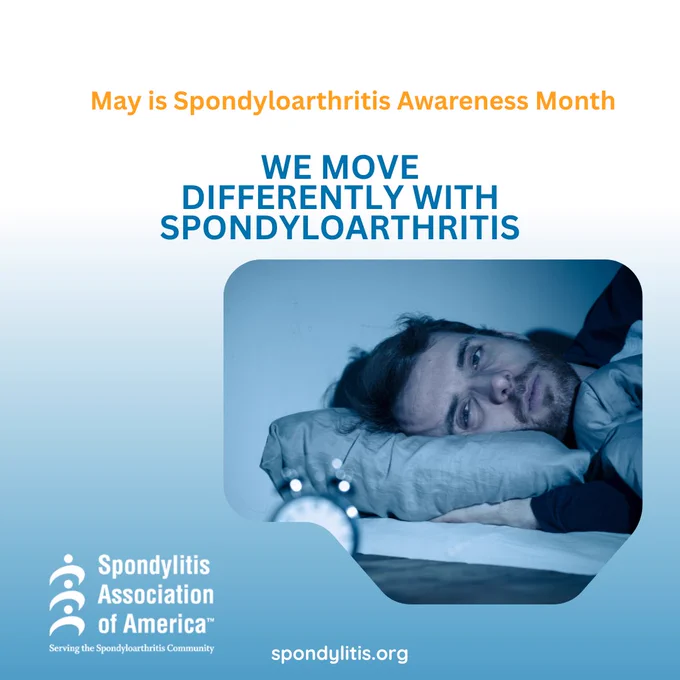 May is Spondyloarthritis Awareness Month

WE MOVE DIFFERENTLY WITH SPONDYLOARTHRITIS

Spondylitis Association of America™
Serving the Spondyloarthritis Community

spondylitis.org